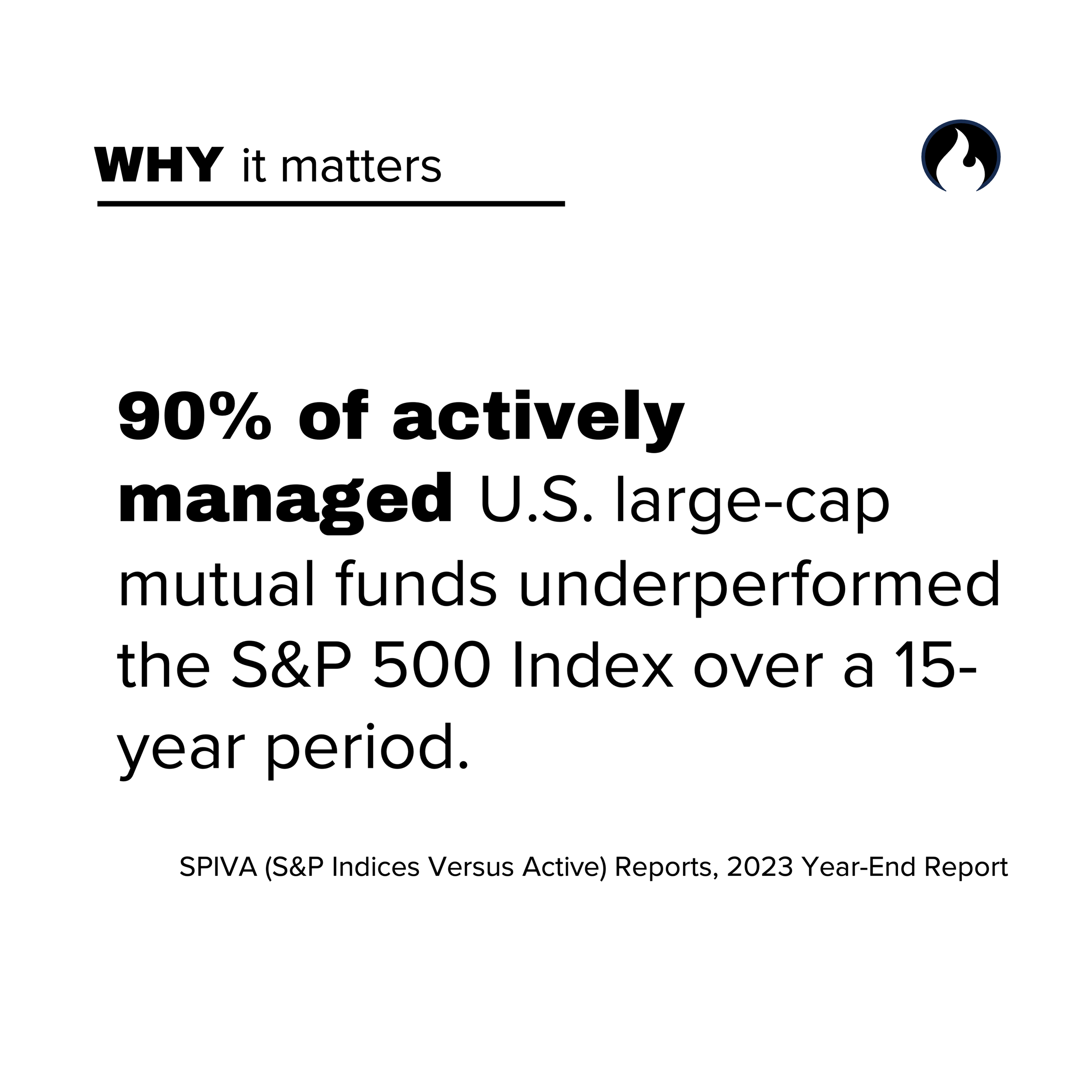 WHY it matters

90% of actively managed U.S. large-cap mutual funds underperformed the S&P 500 Index over a 15-year period.

SPIVA (S&P Indices Versus Active) Reports, 2023 Year-End Report